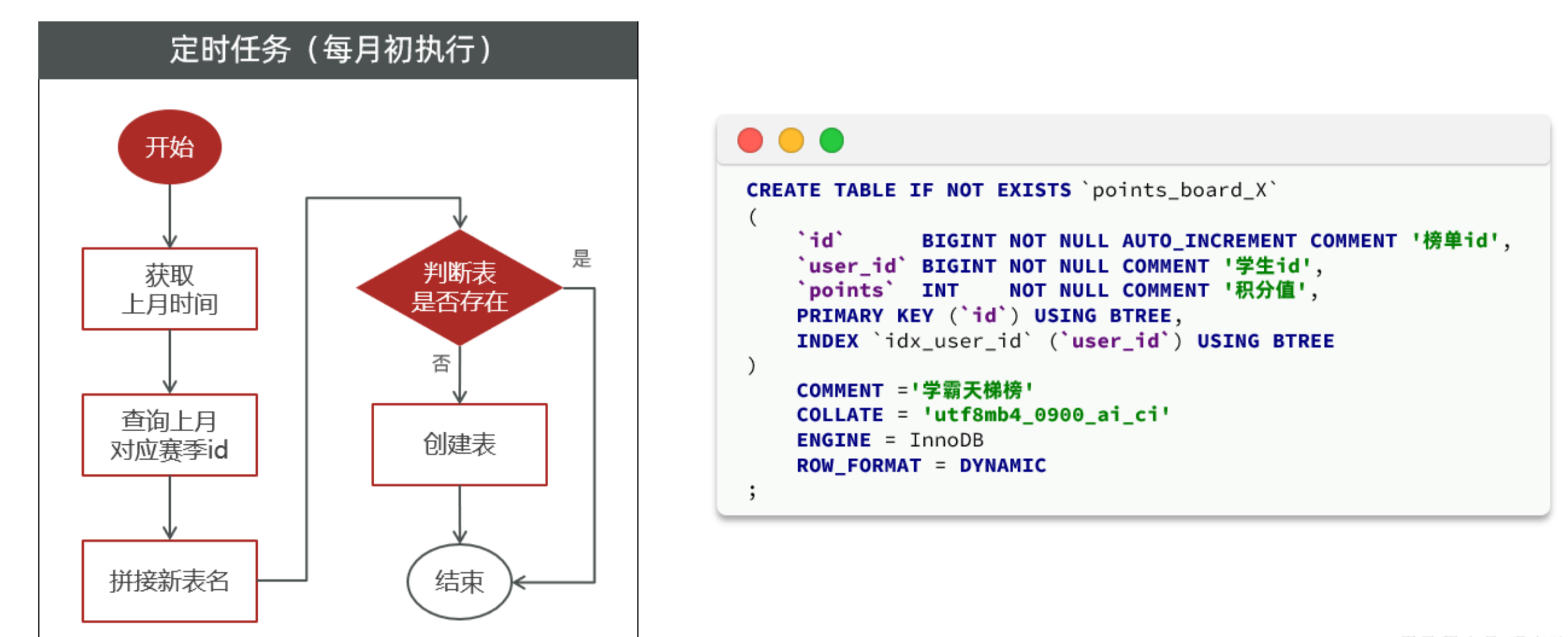 定时任务（每月初执行）

开始

获取
上月时间

查询上月
对应赛季id

拼接新表名

判断表
是否存在

是

否

创建表

结束

CREATE TABLE IF NOT EXISTS `points_board_X`
(
`id` BIGINT NOT NULL AUTO_INCREMENT COMMENT '榜单id',
`user_id` BIGINT NOT NULL COMMENT '学生id',
`points` INT NOT NULL COMMENT '积分值',
PRIMARY KEY (`id`) USING BTREE,
INDEX `idx_user_id` (`user_id`) USING BTREE
)
COMMENT ='学霸天梯榜'
COLLATE = 'utf8mb4_0900_ai_ci'
ENGINE = InnoDB
ROW_FORMAT = DYNAMIC
;